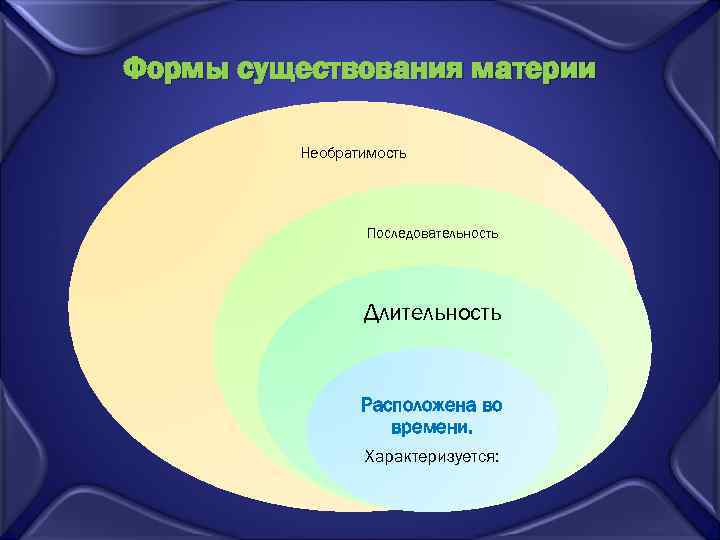 Формы существования материи

Необратимость

Последовательность

Длительность

Расположена во времени.

Характеризуется: